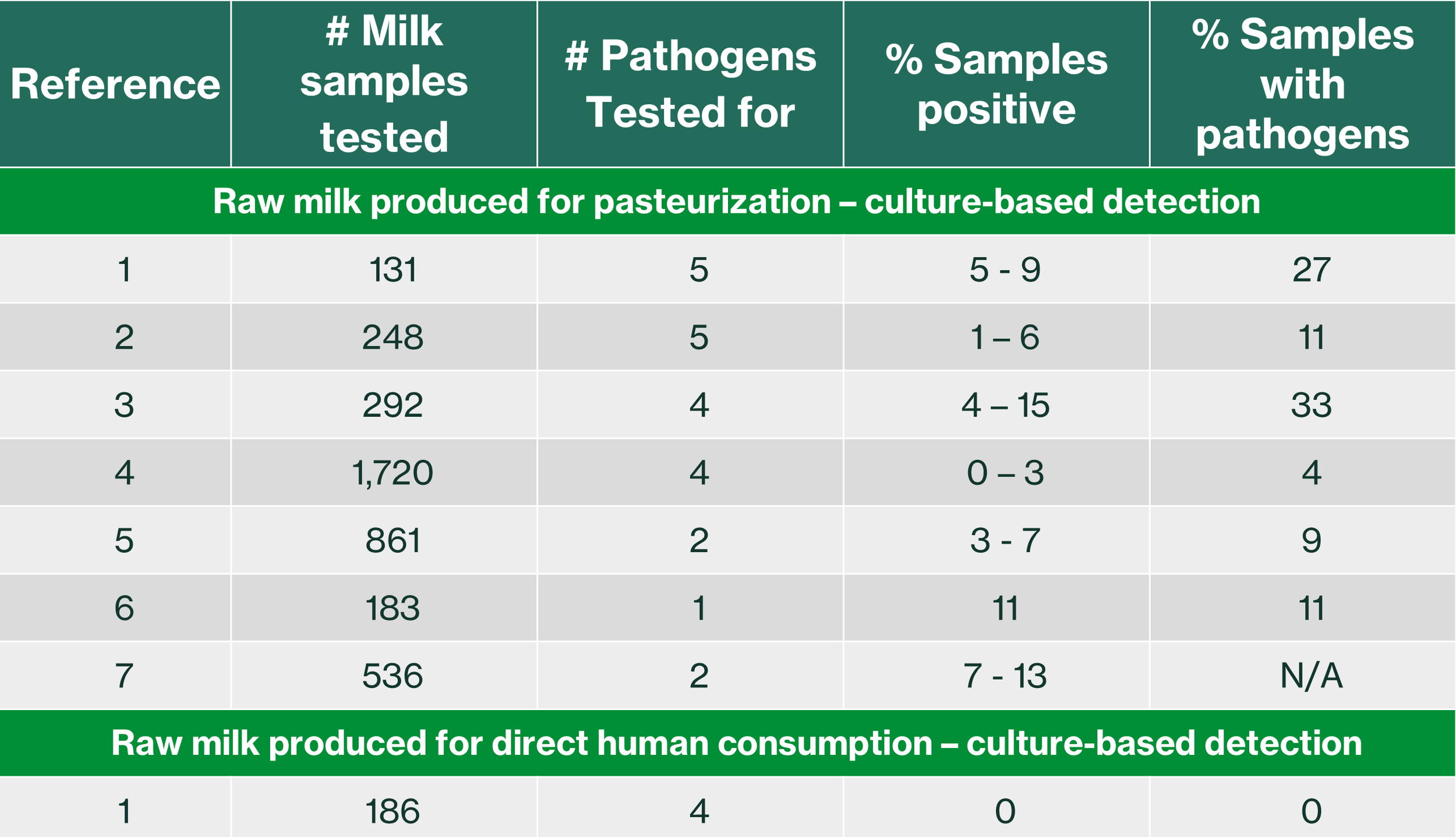 | Reference | # Milk samples tested | # Pathogens Tested for | % Samples positive | % Samples with pathogens |
|---|---|---|---|---|
| Raw milk produced for pasteurization – culture-based detection | | | | |
| 1 | 131 | 5 | 5 - 9 | 27 |
| 2 | 248 | 5 | 1 – 6 | 11 |
| 3 | 292 | 4 | 4 – 15 | 33 |
| 4 | 1,720 | 4 | 0 – 3 | 4 |
| 5 | 861 | 2 | 3 - 7 | 9 |
| 6 | 183 | 1 | 11 | 11 |
| 7 | 536 | 2 | 7 - 13 | N/A |
| Raw milk produced for direct human consumption – culture-based detection | | | | |
| 1 | 186 | 4 | 0 | 0 |